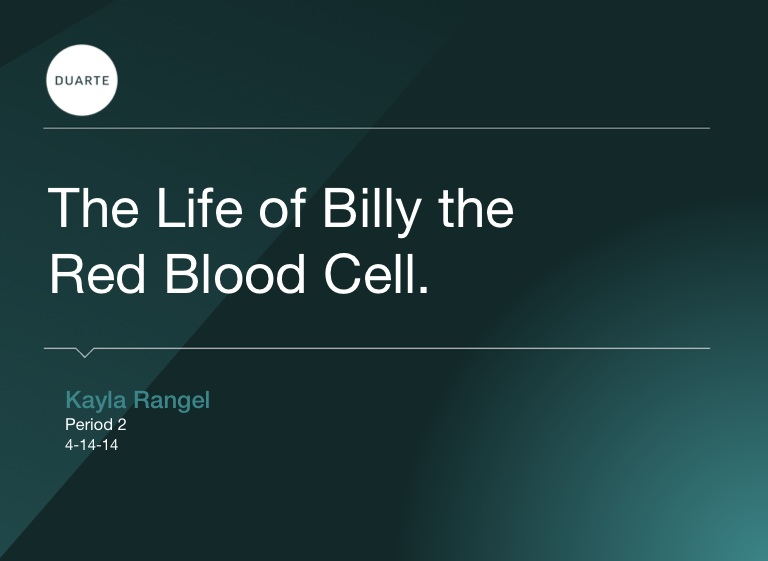 DUARTE

The Life of Billy the Red Blood Cell.

Kayla Rangel
Period 2
4-14-14